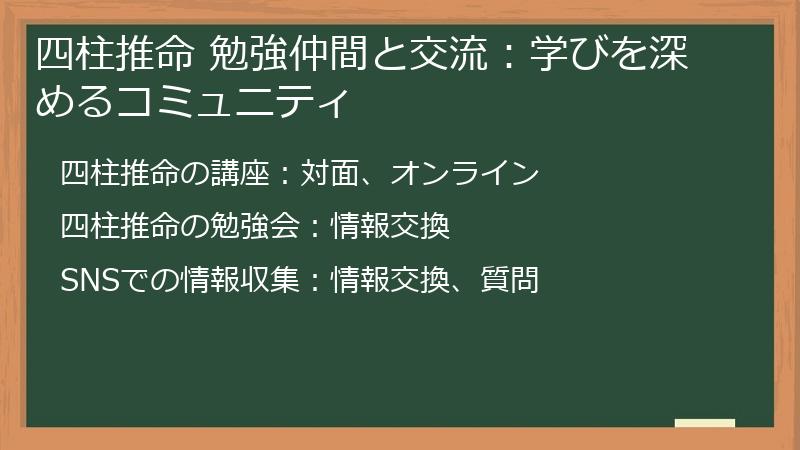 四柱推命 勉強仲間と交流：学びを深めるコミュニティ

四柱推命の講座：対面、オンライン

四柱推命の勉強会：情報交換

SNSでの情報収集：情報交換、質問